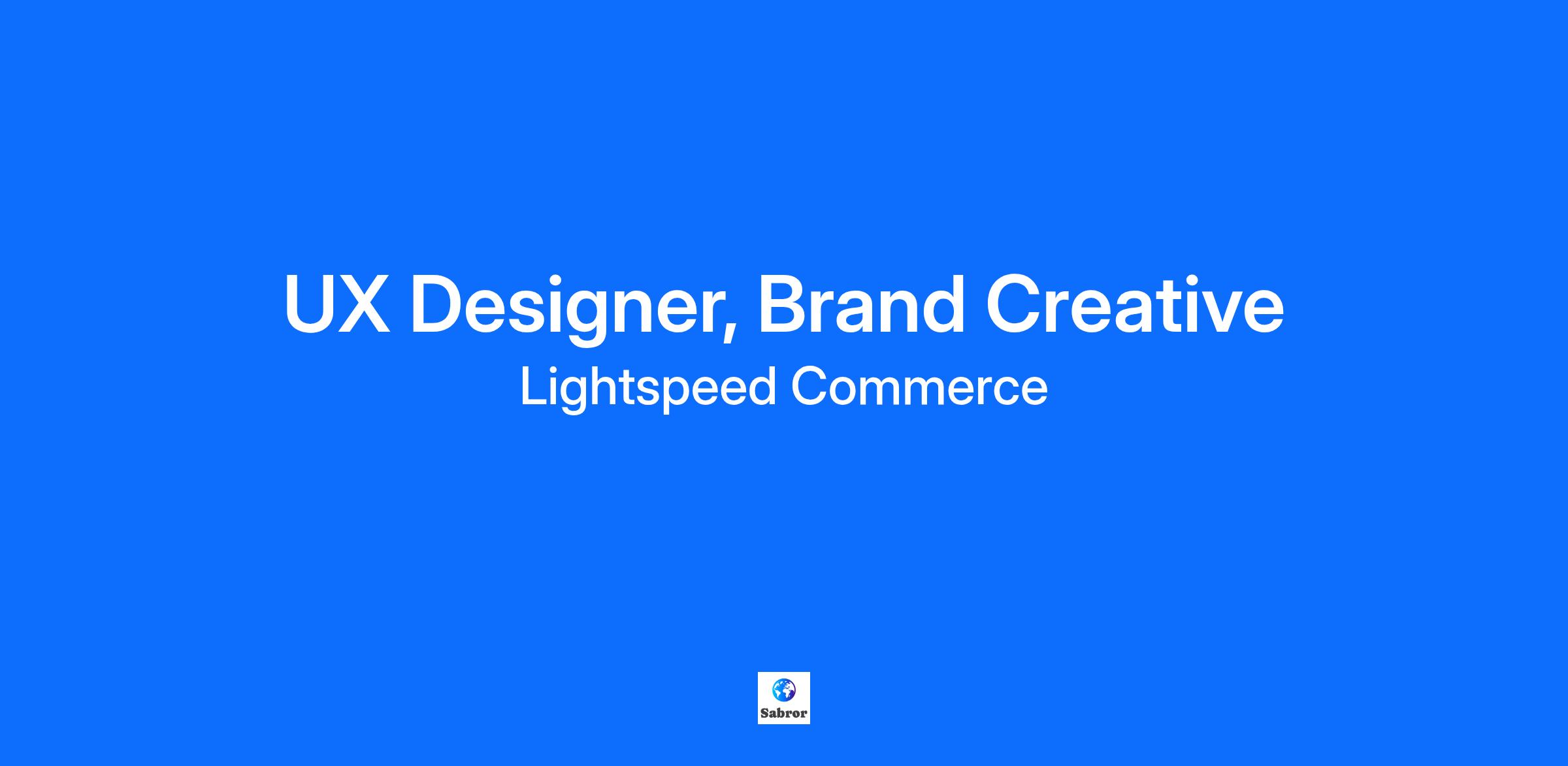 UX Designer, Brand Creative
Lightspeed Commerce

Sabror